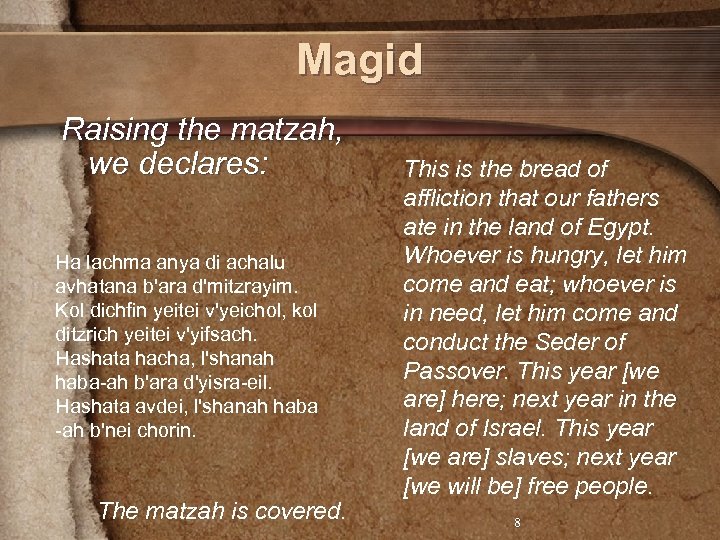 Magid

Raising the matzah, we declares:

Ha lachma anya di achalu avhatana b'ara d'mitzrayim. Kol dichfin yeitei v'yeichol, kol ditzrich yeitei v'yifsach. Hashata hacha, l'shanah haba-ah b'ara d'yisra-eil. Hashata avdei, l'shanah haba -ah b'nei chorin.

The matzah is covered.

This is the bread of affliction that our fathers ate in the land of Egypt. Whoever is hungry, let him come and eat; whoever is in need, let him come and conduct the Seder of Passover. This year [we are] here; next year in the land of Israel. This year [we are] slaves; next year [we will be] free people.

8